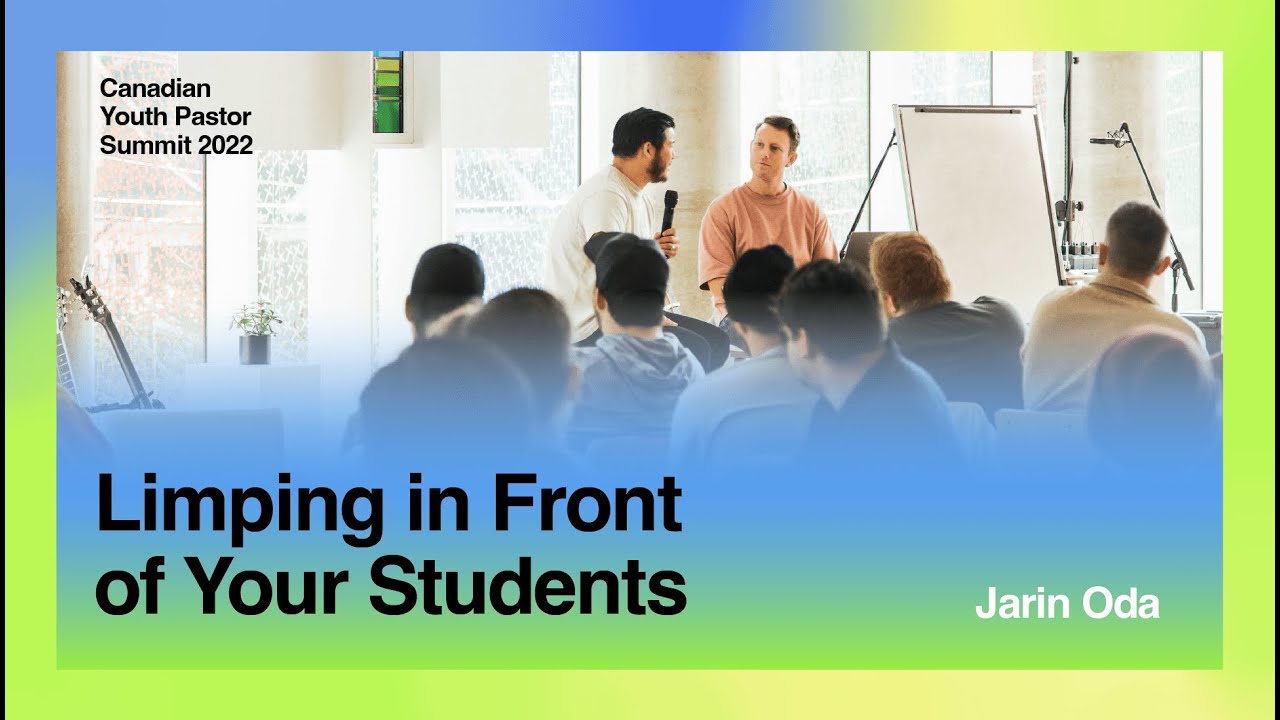 Canadian
Youth Pastor
Summit 2022

Limping in Front of Your Students

Jarin Oda